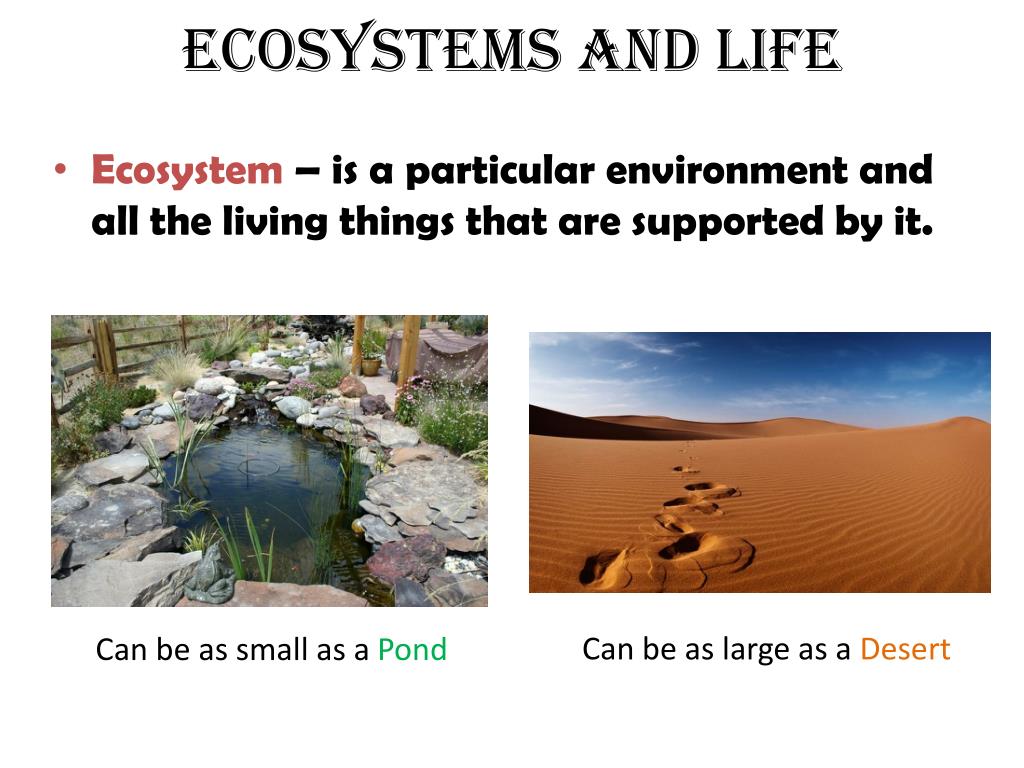 ECOSYSTEMS AND LIFE

• Ecosystem – is a particular environment and all the living things that are supported by it.

Can be as small as a Pond

Can be as large as a Desert